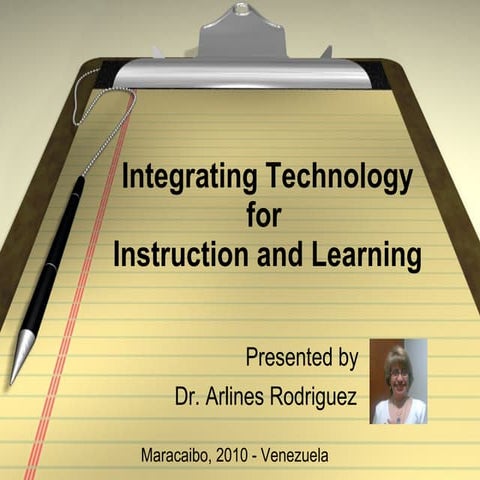 Integrating Technology for Instruction and Learning

Presented by
Dr. Arlines Rodriguez

Maracaibo, 2010 - Venezuela